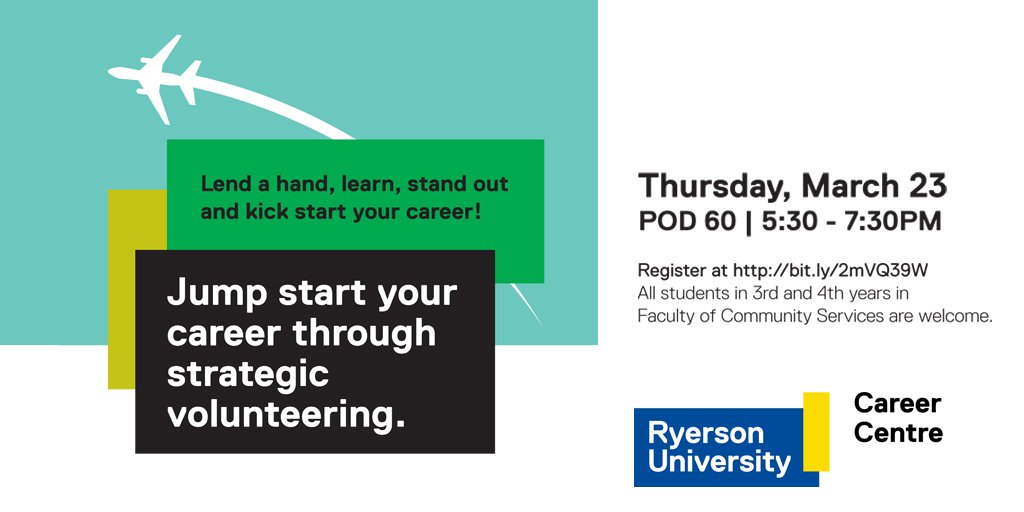 Lend a hand, learn, stand out and kick start your career!

Jump start your career through strategic volunteering.

Thursday, March 23
POD 60 | 5:30 - 7:30PM

Register at http://bit.ly/2mVQ39W
All students in 3rd and 4th years in Faculty of Community Services are welcome.

Ryerson University

Career Centre